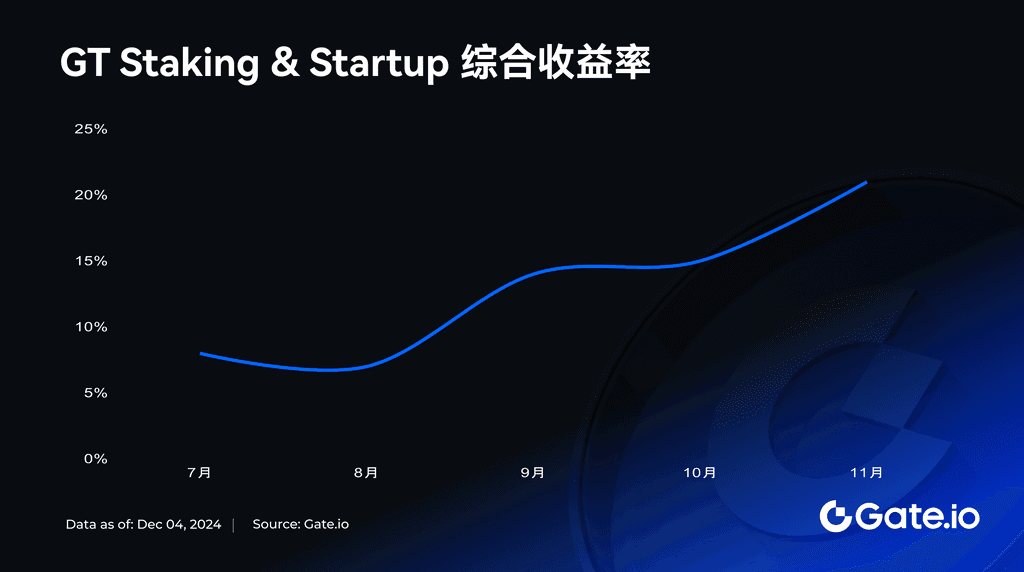 GT Staking & Startup 综合收益率

25%
20%
15%
10%
5%
0%

7月
8月
9月
10月
11月

Data as of: Dec 04, 2024 | Source: Gate.io

Gate.io